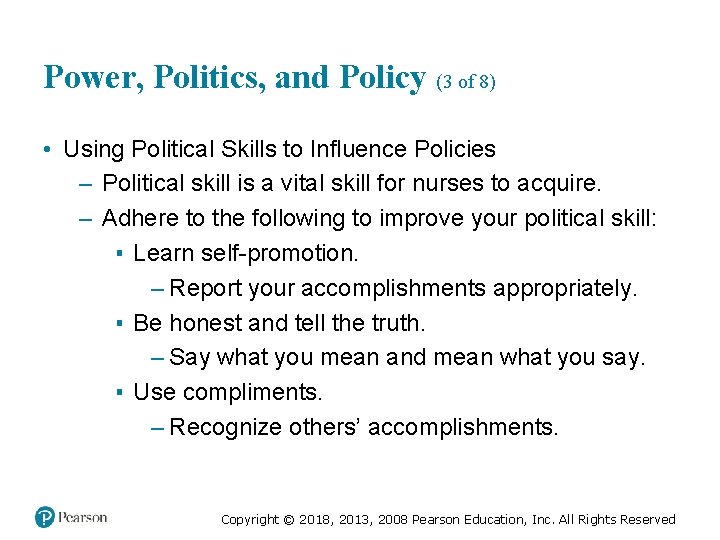 Power, Politics, and Policy (3 of 8)

• Using Political Skills to Influence Policies
– Political skill is a vital skill for nurses to acquire.
– Adhere to the following to improve your political skill:
▪ Learn self-promotion.
– Report your accomplishments appropriately.
▪ Be honest and tell the truth.
– Say what you mean and mean what you say.
▪ Use compliments.
– Recognize others' accomplishments.

Pearson

Copyright © 2018, 2013, 2008 Pearson Education, Inc. All Rights Reserved